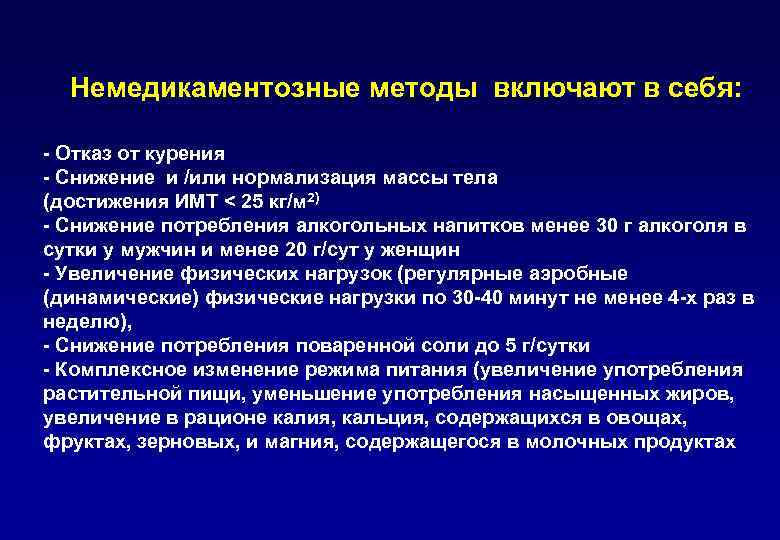 Немедикаментозные методы включают в себя:

- Отказ от курения
- Снижение и /или нормализация массы тела (достижения ИМТ < 25 кг/м$^{2)}$
- Снижение потребления алкогольных напитков менее 30 г алкоголя в сутки у мужчин и менее 20 г/сут у женщин
- Увеличение физических нагрузок (регулярные аэробные (динамические) физические нагрузки по 30-40 минут не менее 4-х раз в неделю),
- Снижение потребления поваренной соли до 5 г/сутки
- Комплексное изменение режима питания (увеличение употребления растительной пищи, уменьшение употребления насыщенных жиров, увеличение в рационе калия, кальция, содержащихся в овощах, фруктах, зерновых, и магния, содержащегося в молочных продуктах